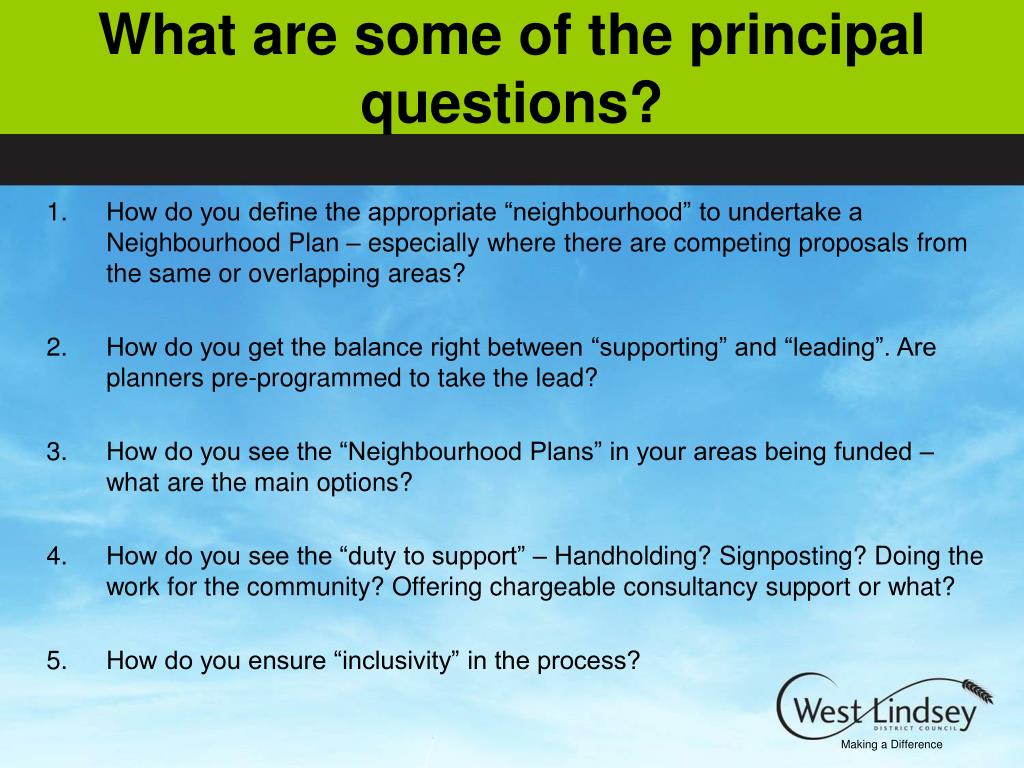 What are some of the principal questions?

1. How do you define the appropriate “neighbourhood” to undertake a Neighbourhood Plan – especially where there are competing proposals from the same or overlapping areas?

2. How do you get the balance right between “supporting” and “leading”. Are planners pre-programmed to take the lead?

3. How do you see the “Neighbourhood Plans” in your areas being funded – what are the main options?

4. How do you see the “duty to support” – Handholding? Signposting? Doing the work for the community? Offering chargeable consultancy support or what?

5. How do you ensure “inclusivity” in the process?

West Lindsey
DISTRICT COUNCIL
Making a Difference